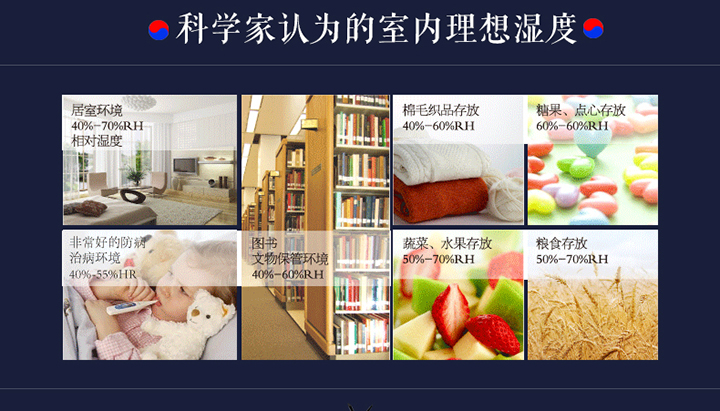 科学家认为的室内理想湿度

居室环境
40%-70%RH
相对湿度

棉毛织品存放
40%-60%RH

糖果、点心存放
60%-60%RH

非常好的防病
治病环境
40%-55%HR

图书
文物保管环境
40%-60%RH

蔬菜、水果存放
50%-70%RH

粮食存放
50%-70%RH